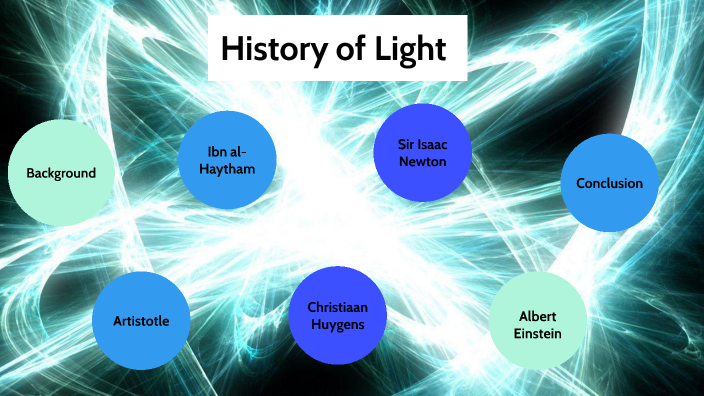 History of Light

Background

Ibn al-Haytham

Sir Isaac Newton

Conclusion

Artistotle

Christiaan Huygens

Albert Einstein